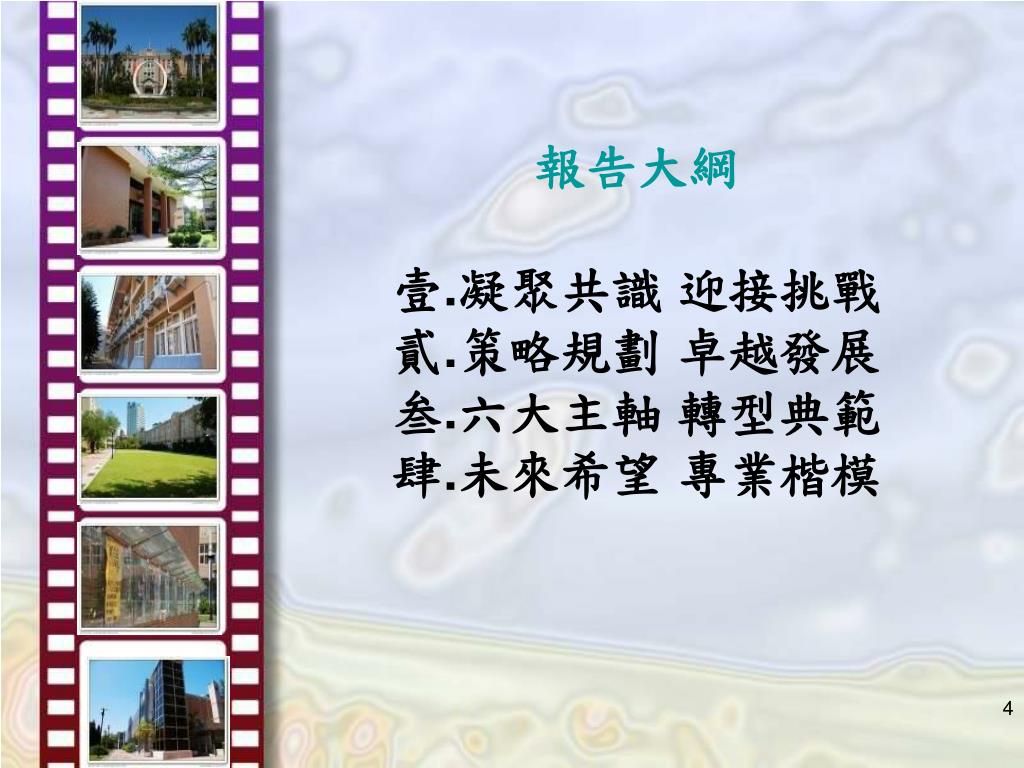 報告大綱

壹.凝聚共識 迎接挑戰
貳.策略規劃 卓越發展
叁.六大主軸 轉型典範
肆.未來希望 專業楷模

4